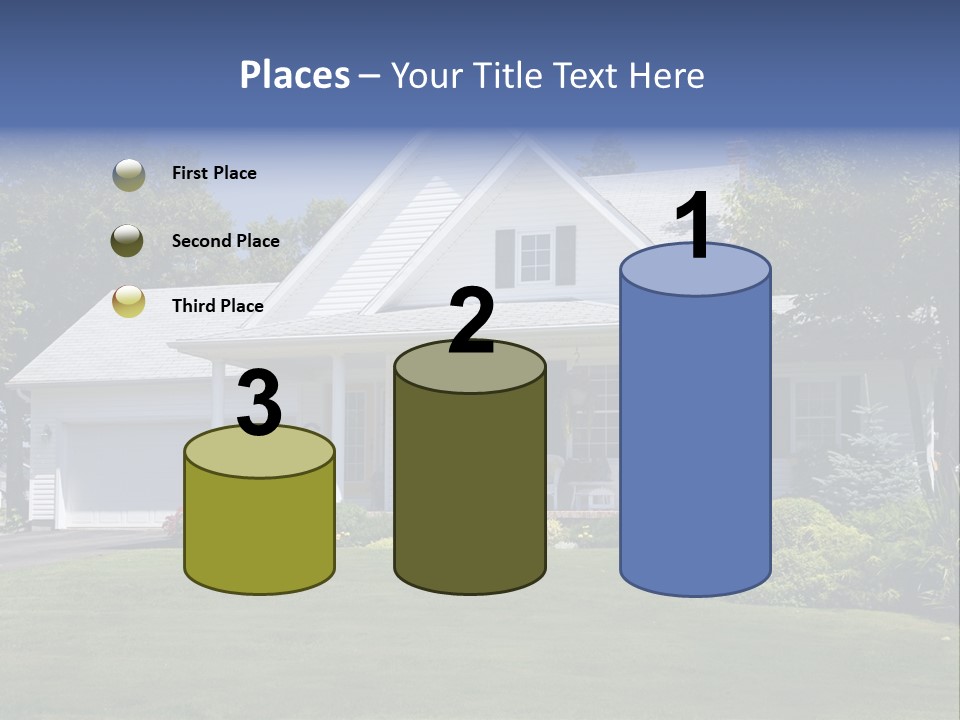 Places – Your Title Text Here

First Place

Second Place

Third Place

3

2

1